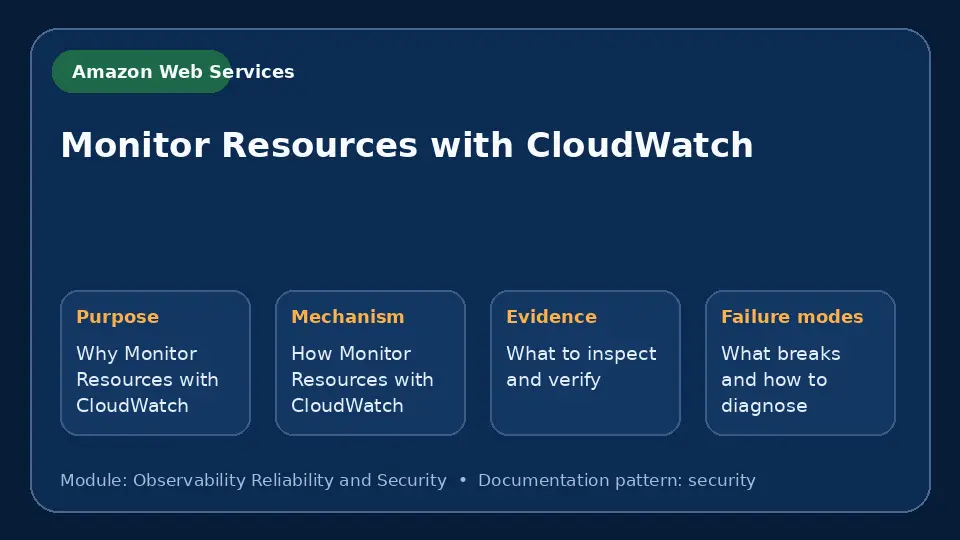 Amazon Web Services

Monitor Resources with CloudWatch

Purpose

Why Monitor Resources with CloudWatch

Mechanism

How Monitor Resources with CloudWatch

Evidence

What to inspect and verify

Failure modes

What breaks and how to diagnose

Module: Observability Reliability and Security • Documentation pattern: security